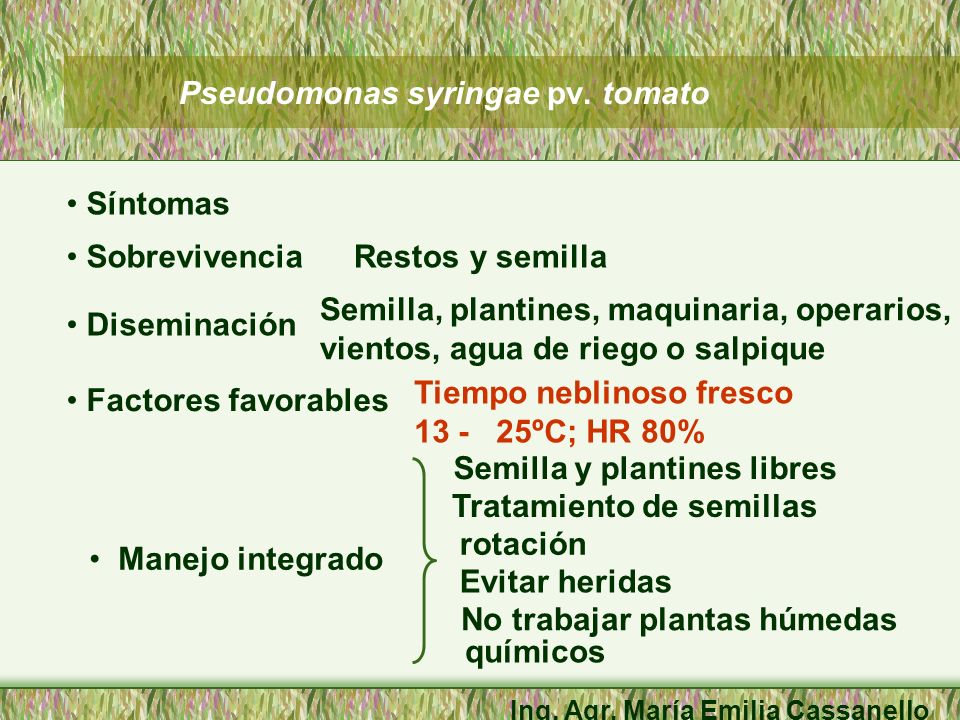 Pseudomonas syringae pv. tomato

• Síntomas

• Sobrevivencia Restos y semilla

• Diseminación Semilla, plantines, maquinaria, operarios, vientos, agua de riego o salpique

• Factores favorables Tiempo neblinoso fresco 13 - 25ºC; HR 80%

• Manejo integrado

Semilla y plantines libres
Tratamiento de semillas
rotación
Evitar heridas
No trabajar plantas húmedas
químicos

Ing. Agr. María Emilia Cassanello